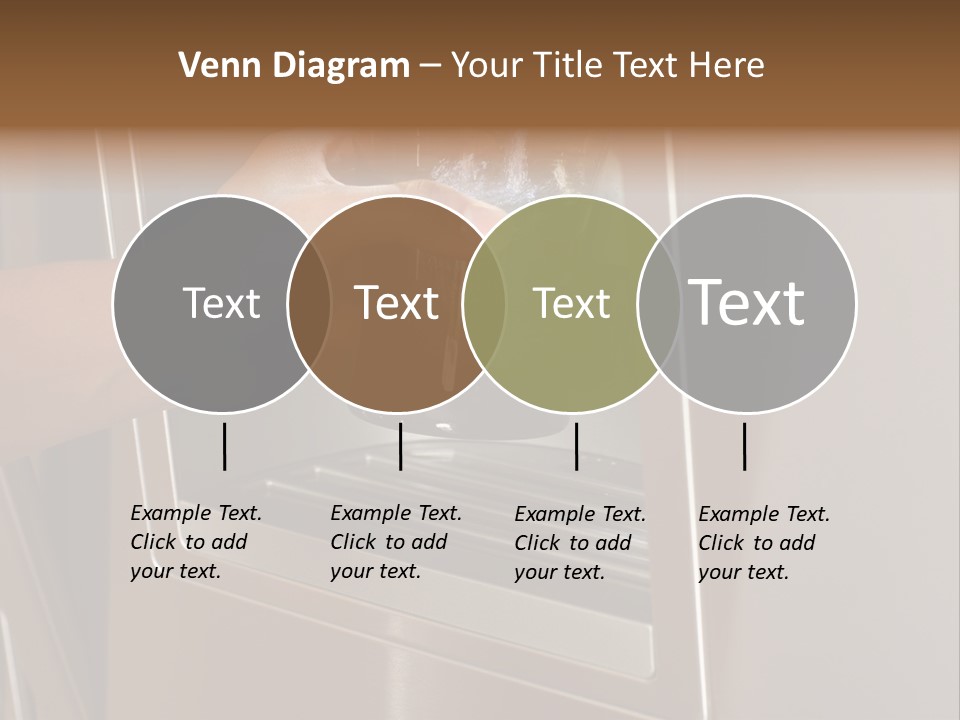 Venn Diagram – Your Title Text Here

Text

Text

Text

Text

Example Text. Click to add your text.

Example Text. Click to add your text.

Example Text. Click to add your text.

Example Text. Click to add your text.